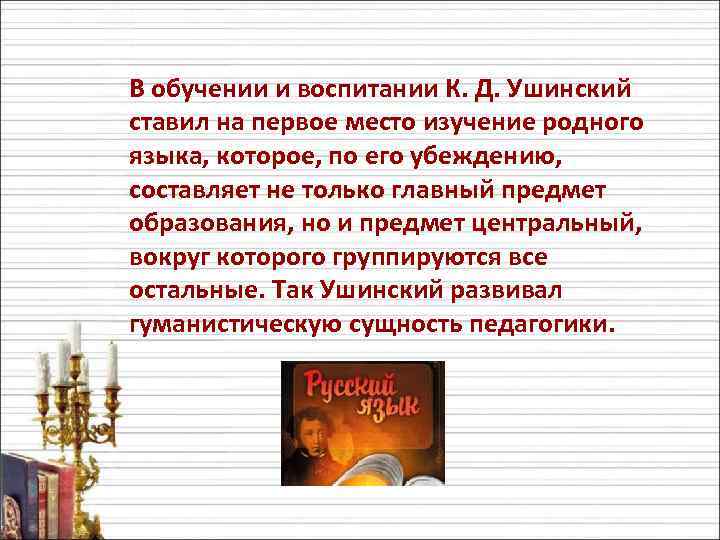 В обучении и воспитании К. Д. Ушинский ставил на первое место изучение родного языка, которое, по его убеждению, составляет не только главный предмет образования, но и предмет центральный, вокруг которого группируются все остальные. Так Ушинский развивал гуманистическую сущность педагогики.

Русский язык